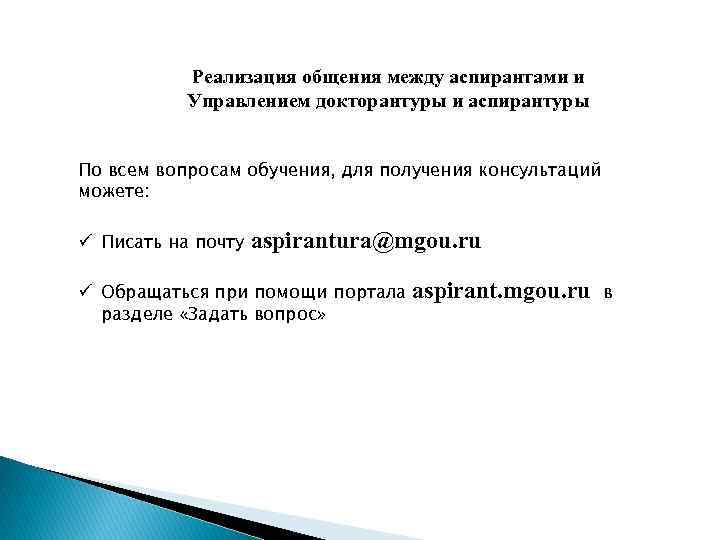 Реализация общения между аспирантами и Управлением докторантуры и аспирантуры

По всем вопросам обучения, для получения консультаций можете:

✓ Писать на почту aspirantura@mgou.ru

✓ Обращаться при помощи портала aspirant.mgou.ru в разделе «Задать вопрос»